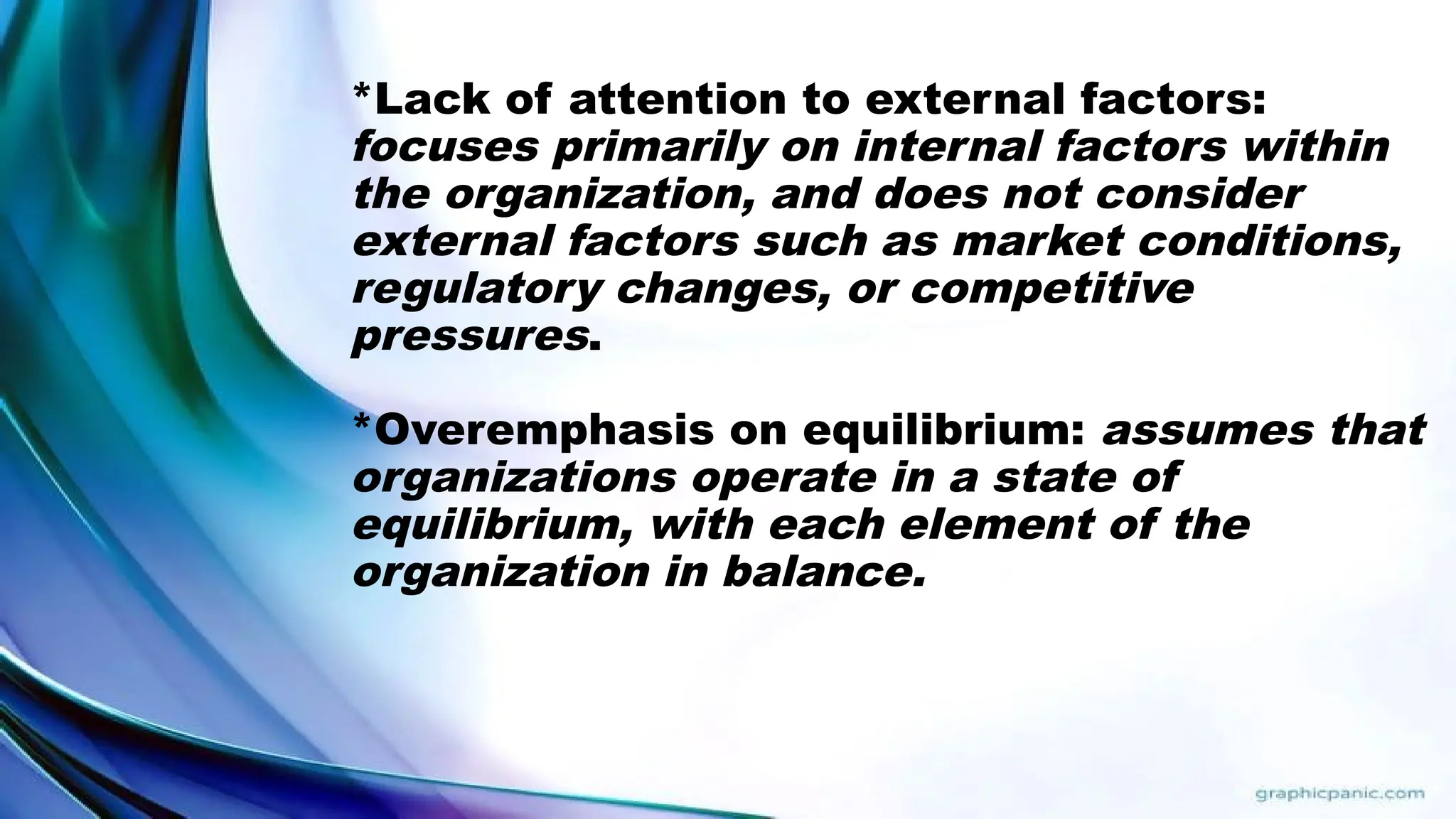 *Lack of attention to external factors: focuses primarily on internal factors within the organization, and does not consider external factors such as market conditions, regulatory changes, or competitive pressures.

*Overemphasis on equilibrium: assumes that organizations operate in a state of equilibrium, with each element of the organization in balance.

graphicpanic.com